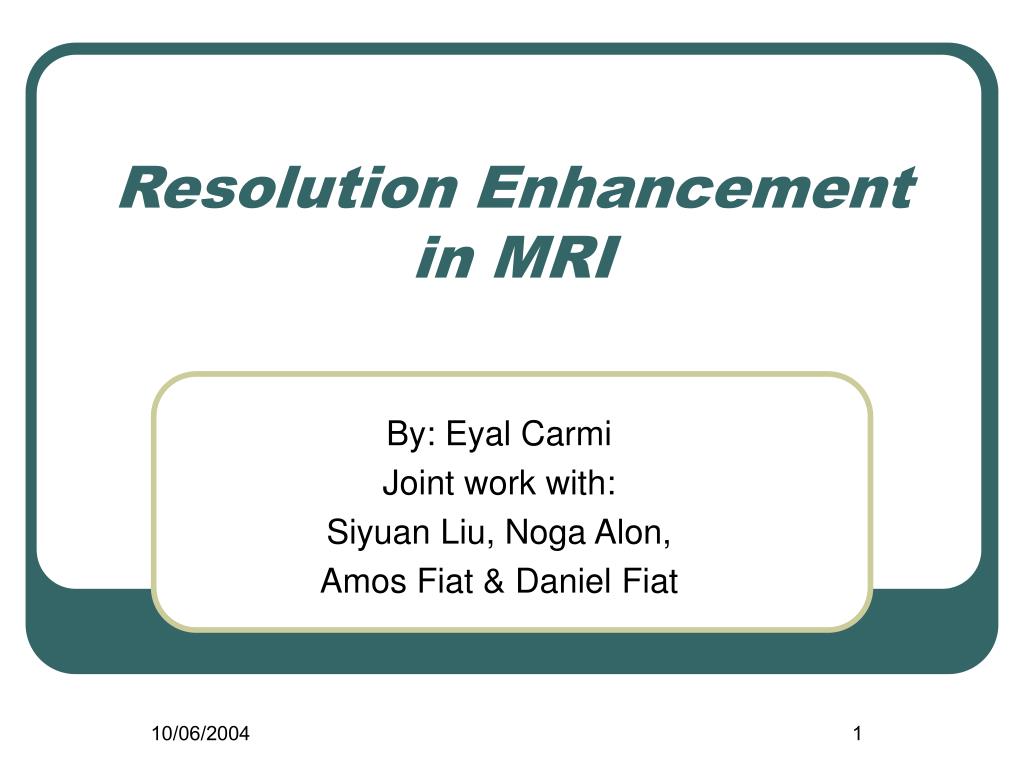 Resolution Enhancement in MRI

By: Eyal Carmi
Joint work with:
Siyuan Liu, Noga Alon,
Amos Fiat & Daniel Fiat

10/06/2004

1